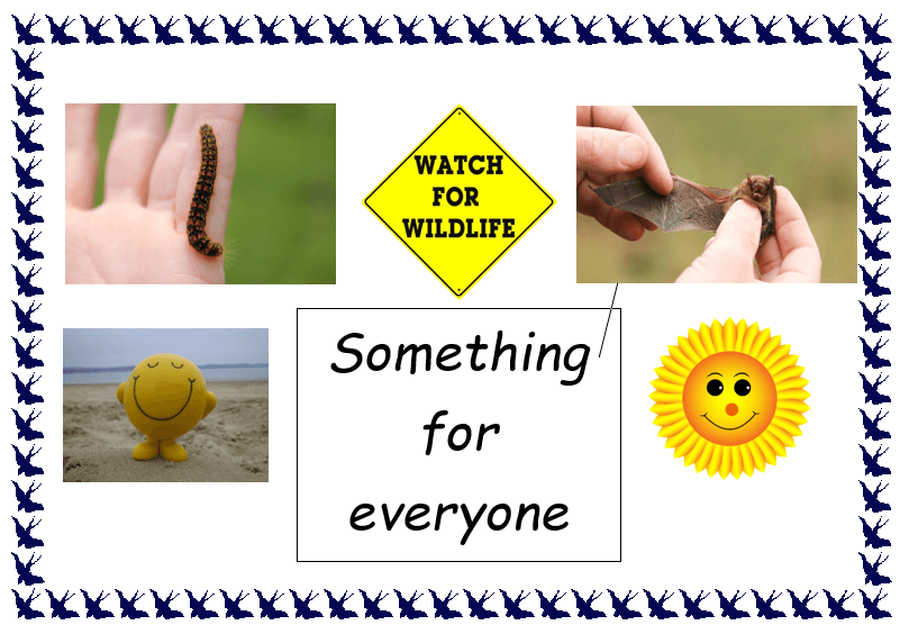 WATCH FOR WILDLIFE

Something for everyone